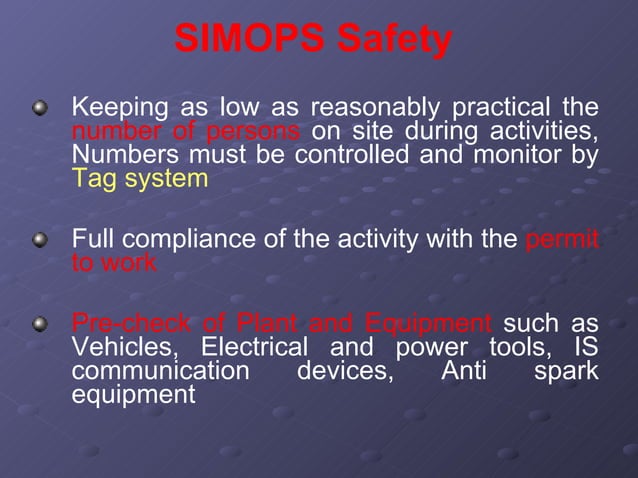 SIMOPS Safety

Keeping as low as reasonably practical the number of persons on site during activities, Numbers must be controlled and monitor by Tag system

Full compliance of the activity with the permit to work

Pre-check of Plant and Equipment such as Vehicles, Electrical and power tools, IS communication devices, Anti spark equipment